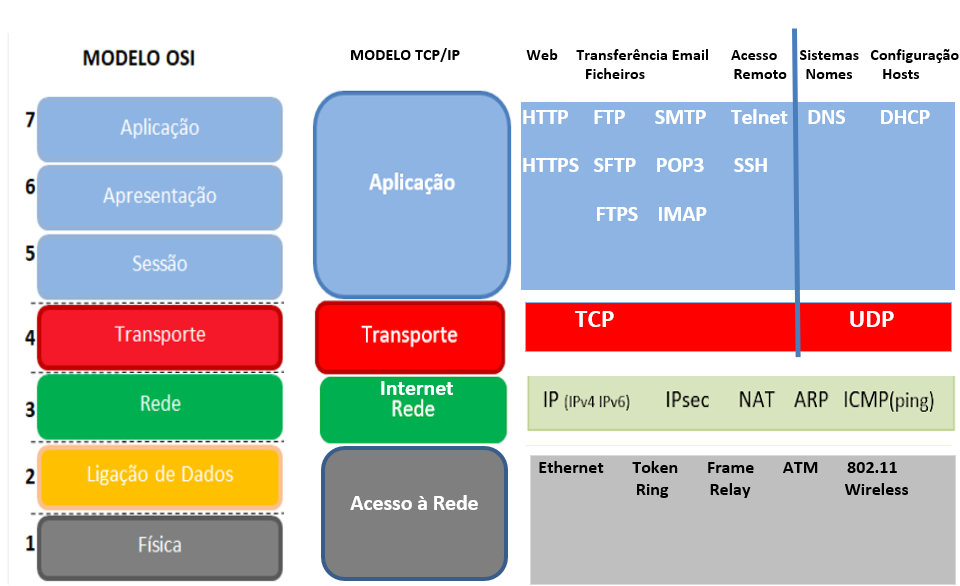 MODELO OSI

7 Aplicação

6 Apresentação

5 Sessão

4 Transporte

3 Rede

2 Ligação de Dados

1 Física

MODELO TCP/IP

Aplicação

Transporte

Internet Rede

Acesso à Rede

Web

Transferência Ficheiros

Email

Acesso Remoto

Sistemas Nomes

Configuração Hosts

HTTP FTP SMTP Telnet DNS DHCP

HTTPS SFTP POP3 SSH

FTPS IMAP

TCP

UDP

IP (IPv4 IPv6) IPsec NAT ARP ICMP(ping)

Ethernet Token Ring Frame Relay ATM 802.11 Wireless